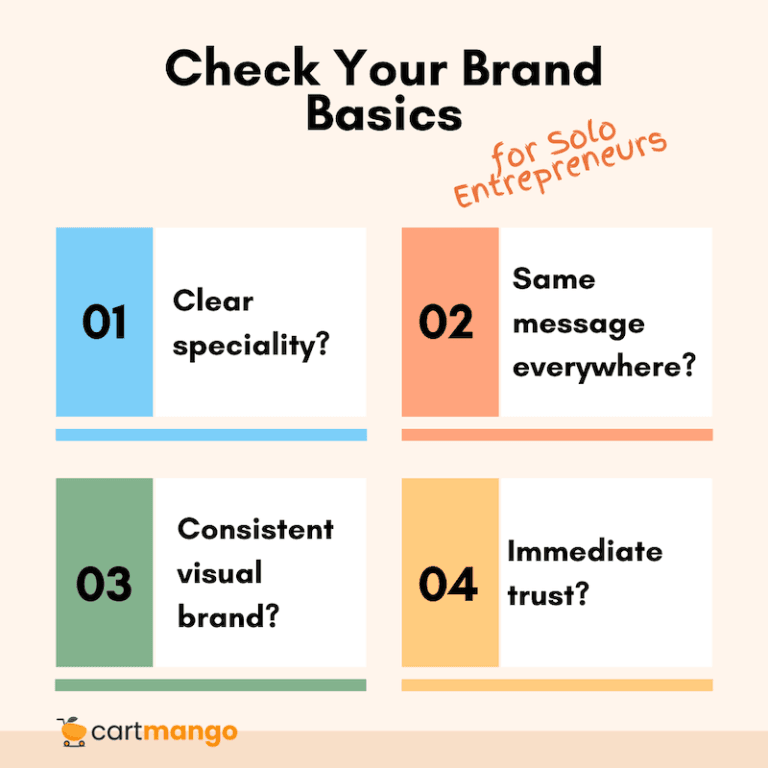 Check Your Brand Basics

for Solo Entrepreneurs

01 Clear speciality?

02 Same message everywhere?

03 Consistent visual brand?

04 Immediate trust?

cartmango